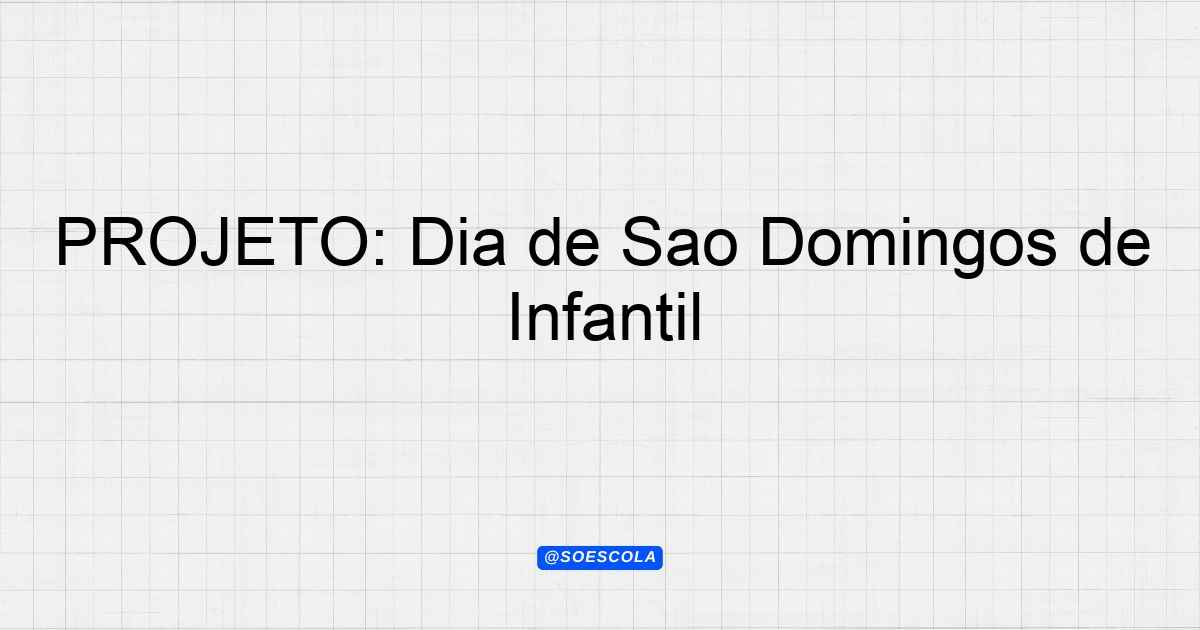 PROJETO: Dia de Sao Domingos de Infantil

@SOESCOLA